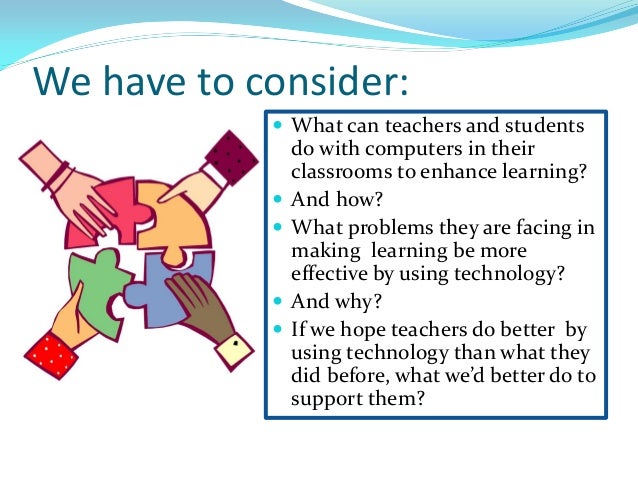 We have to consider:

- What can teachers and students do with computers in their classrooms to enhance learning?
- And how?
- What problems they are facing in making learning be more effective by using technology?
- And why?
- If we hope teachers do better by using technology than what they did before, what we'd better do to support them?